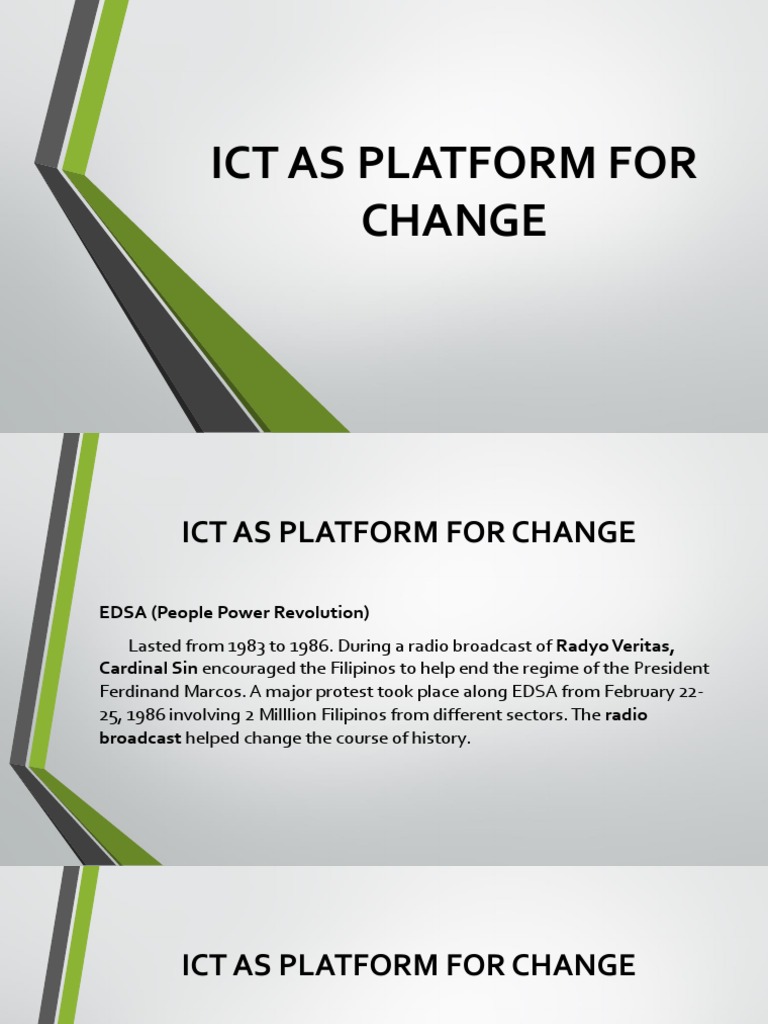 ICT AS PLATFORM FOR CHANGE

ICT AS PLATFORM FOR CHANGE

EDSA (People Power Revolution)

Lasted from 1983 to 1986. During a radio broadcast of Radyo Veritas, Cardinal Sin encouraged the Filipinos to help end the regime of the President Ferdinand Marcos. A major protest took place along EDSA from February 22-25, 1986 involving 2 Milllion Filipinos from different sectors. The radio broadcast helped change the course of history.

ICT AS PLATFORM FOR CHANGE